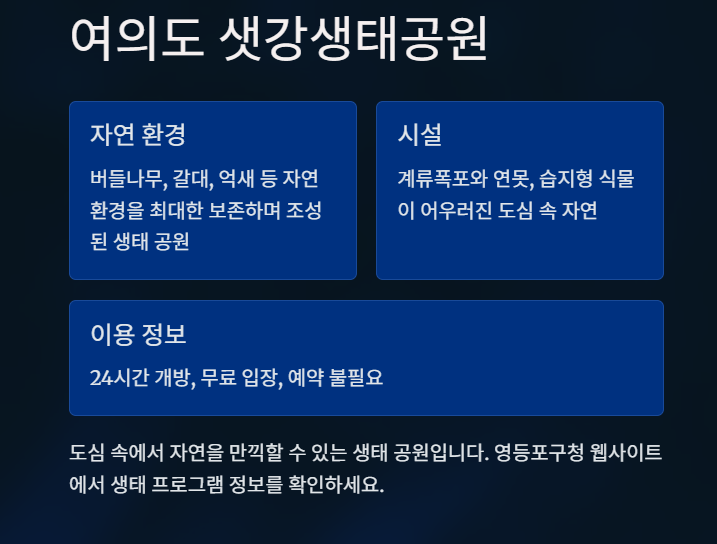 여의도 샛강생태공원

자연 환경

버들나무, 갈대, 억새 등 자연 환경을 최대한 보존하며 조성된 생태 공원

시설

계류폭포와 연못, 습지형 식물이 어우러진 도심 속 자연

이용 정보

24시간 개방, 무료 입장, 예약 불필요

도심 속에서 자연을 만끽할 수 있는 생태 공원입니다. 영등포구청 웹사이트에서 생태 프로그램 정보를 확인하세요.